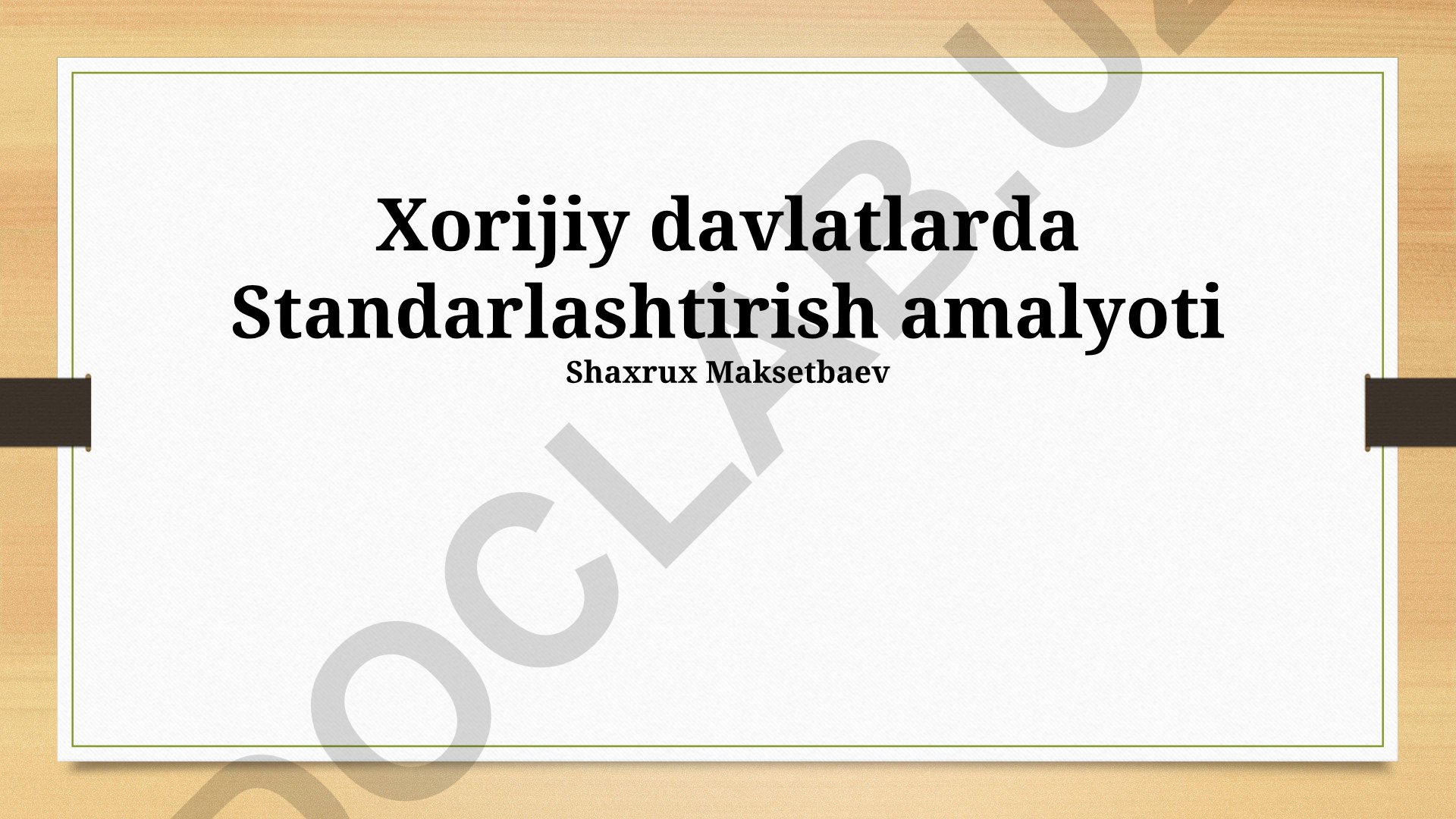 Xorijiy davlatlarda Standarlashtirish amalyoti

Shaxrux Maksetbaev

DOCLAB.UZ